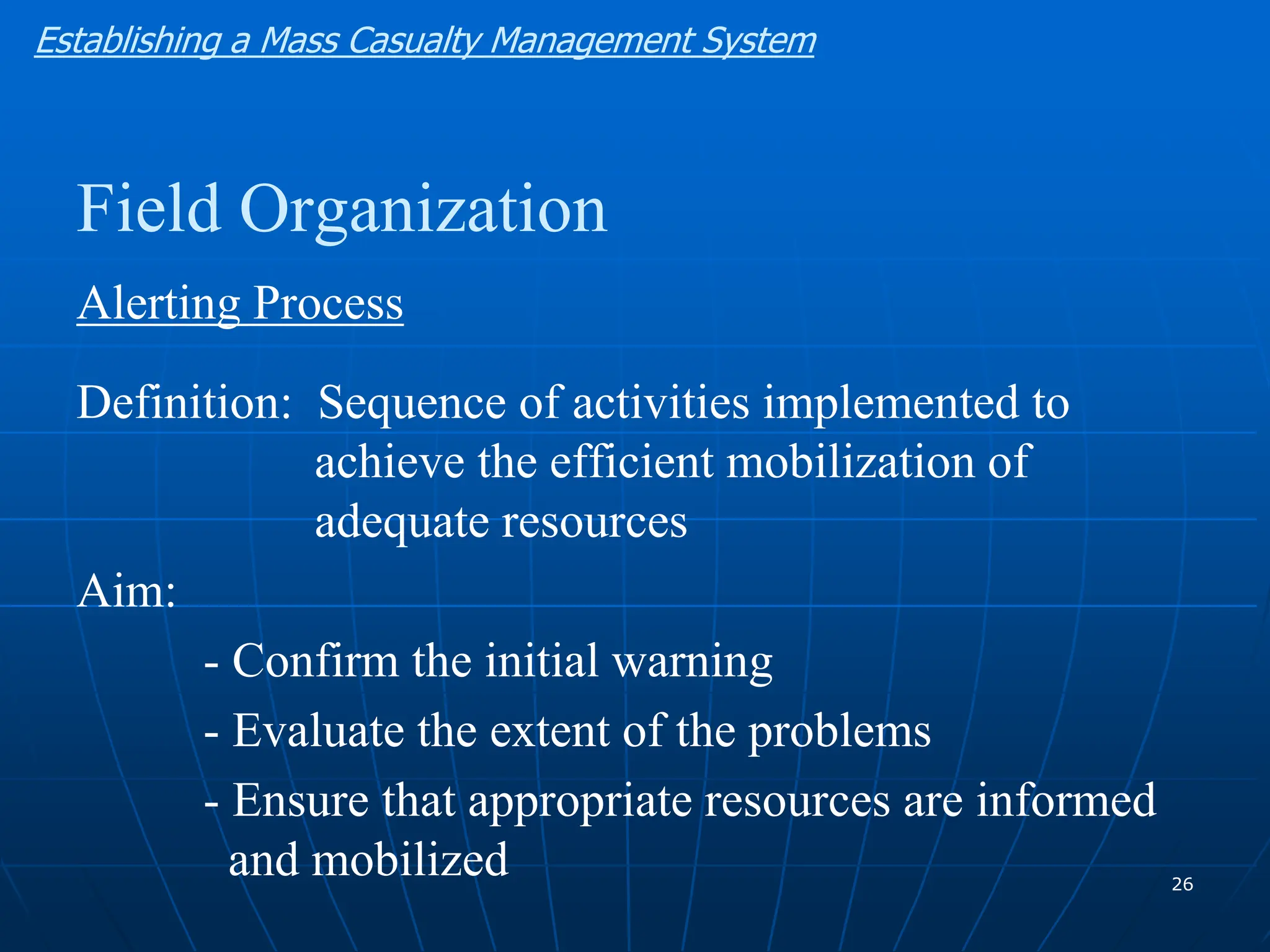 Establishing a Mass Casualty Management System

Field Organization

Alerting Process

Definition: Sequence of activities implemented to achieve the efficient mobilization of adequate resources

Aim:

- Confirm the initial warning

- Evaluate the extent of the problems

- Ensure that appropriate resources are informed and mobilized

26